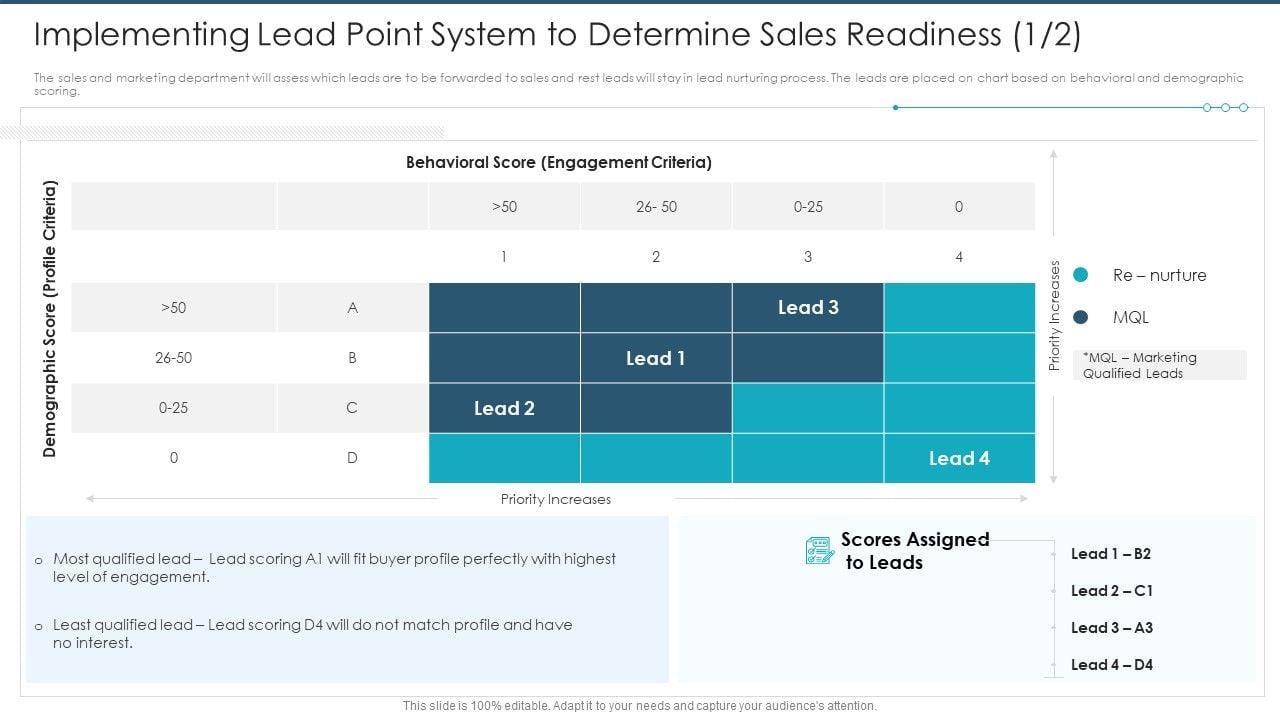 Implementing Lead Point System to Determine Sales Readiness (1/2)

The sales and marketing department will assess which leads are to be forwarded to sales and rest leads will stay in lead nurturing process. The leads are placed on chart based on behavioral and demographic scoring.

Behavioral Score (Engagement Criteria)

Demographic Score (Profile Criteria)

| | | >50 | 26- 50 | 0-25 | 0 |
|---|---|---|---|---|---|
| | | 1 | 2 | 3 | 4 |
| >50 | A | | | Lead 3 | |
| 26-50 | B | | Lead 1 | | |
| 0-25 | C | Lead 2 | | | |
| 0 | D | | | | Lead 4 |

Priority Increases

Priority Increases

Re – nurture

MQL

*MQL – Marketing Qualified Leads

o Most qualified lead – Lead scoring A1 will fit buyer profile perfectly with highest level of engagement.

o Least qualified lead – Lead scoring D4 will do not match profile and have no interest.

Scores Assigned to Leads

Lead 1 – B2

Lead 2 – C1

Lead 3 – A3

Lead 4 – D4

This slide is 100% editable. Adapt it to your needs and capture your audience's attention.